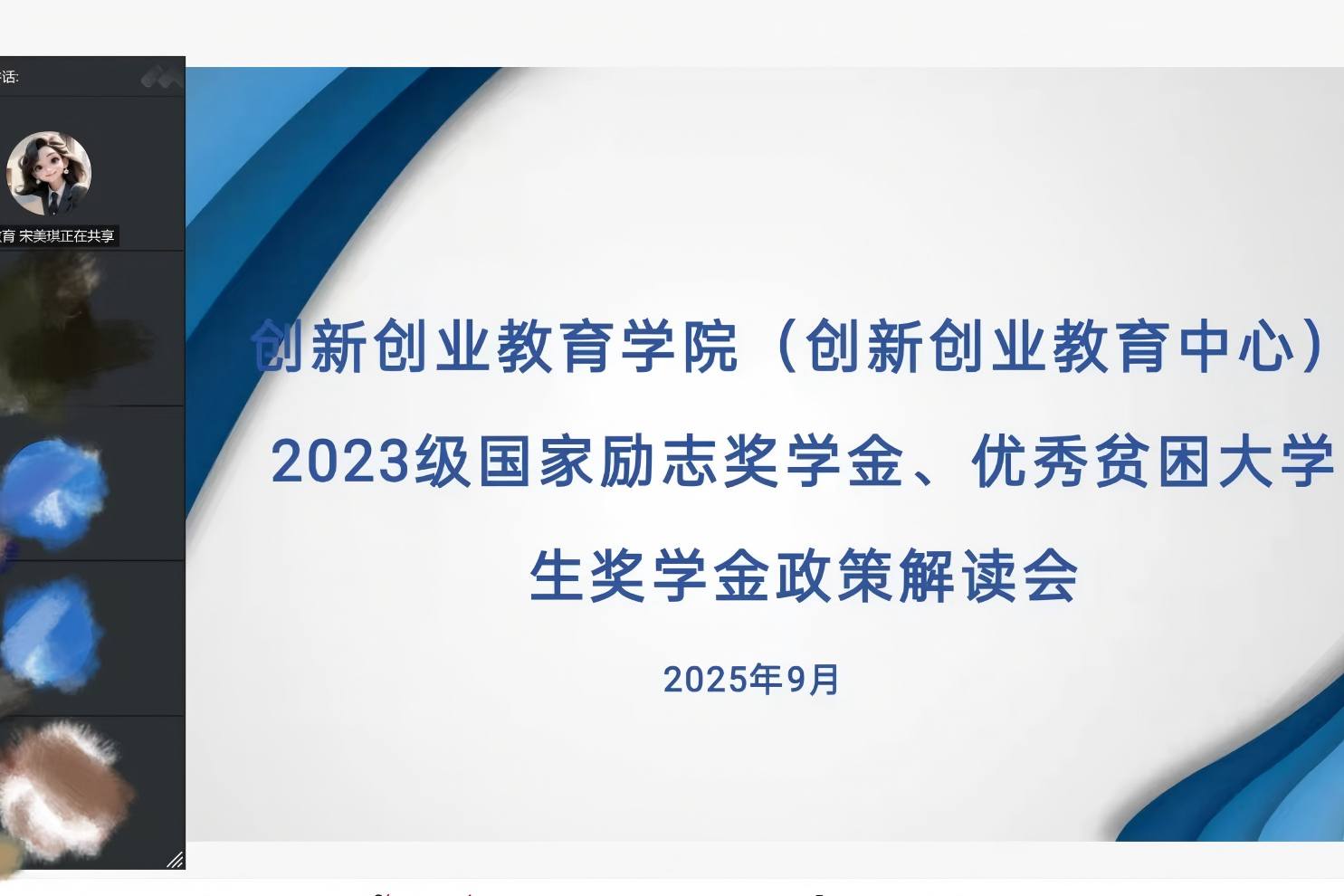 话:

育 宋美琪正在共享

创新创业教育学院（创新创业教育中心）

2023级国家励志奖学金、优秀贫困大学生奖学金政策解读会

2025年9月